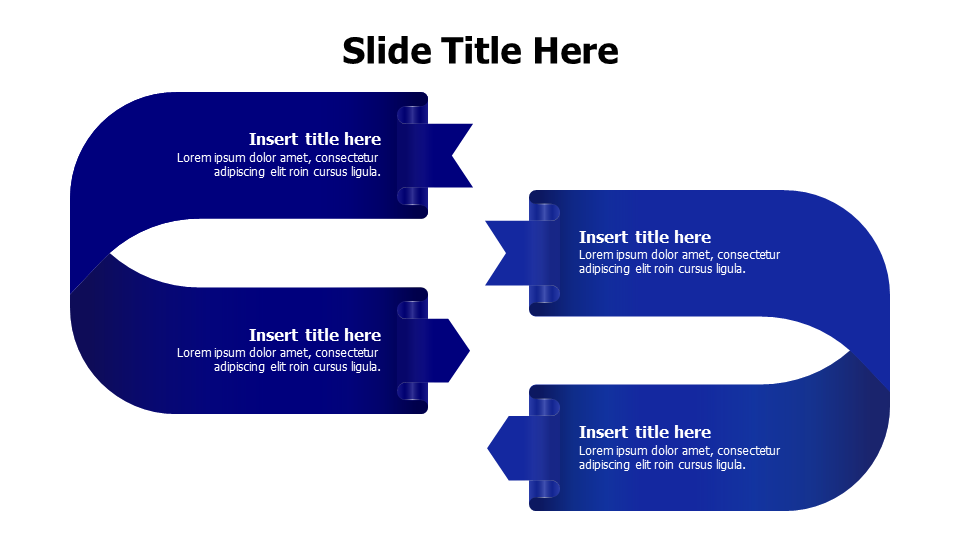 Slide Title Here

Insert title here
Lorem ipsum dolor amet, consectetur adipiscing elit roin cursus ligula.

Insert title here
Lorem ipsum dolor amet, consectetur adipiscing elit roin cursus ligula.

Insert title here
Lorem ipsum dolor amet, consectetur adipiscing elit roin cursus ligula.

Insert title here
Lorem ipsum dolor amet, consectetur adipiscing elit roin cursus ligula.